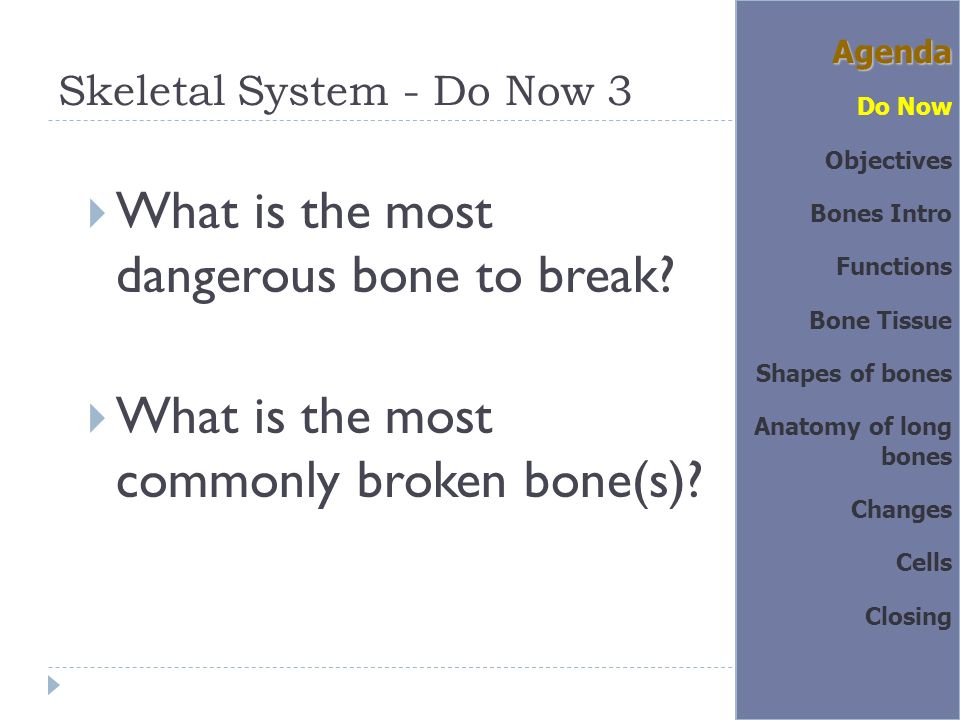 Skeletal System - Do Now 3

What is the most dangerous bone to break?

What is the most commonly broken bone(s)?

Agenda

Do Now

Objectives

Bones Intro

Functions

Bone Tissue

Shapes of bones

Anatomy of long bones

Changes

Cells

Closing